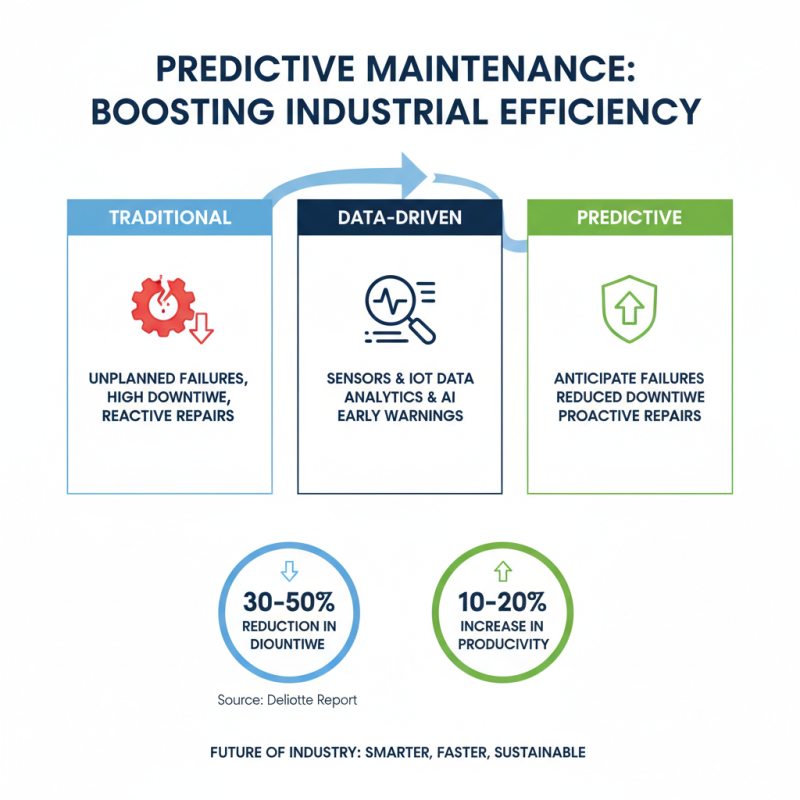 PREDICTIVE MAINTENANCE: BOOSTING INDUSTRIAL EFFICIENCY

TRADITIONAL

UNPLANNED FAILURES, HIGH DOWNTIWE, REACTIVE REPAIRS

DATA-DRIVEN

SENSORS & IOT DATA
ANALYTICS & AI
EARLY WARNINGS

PREDICTIVE

ANTICIPATE FAILURES
REDUCED DOWNTIWE
PROACTIVE REPAIRS

30-50%
REDUCTION IN DIOUNTIWE

10-20%
INCREASE IN PRODUCIVITY

Source: Deliotte Report

FUTURE OF INDUSTRY: SMARTER, FASTER, SUSTAINABLE